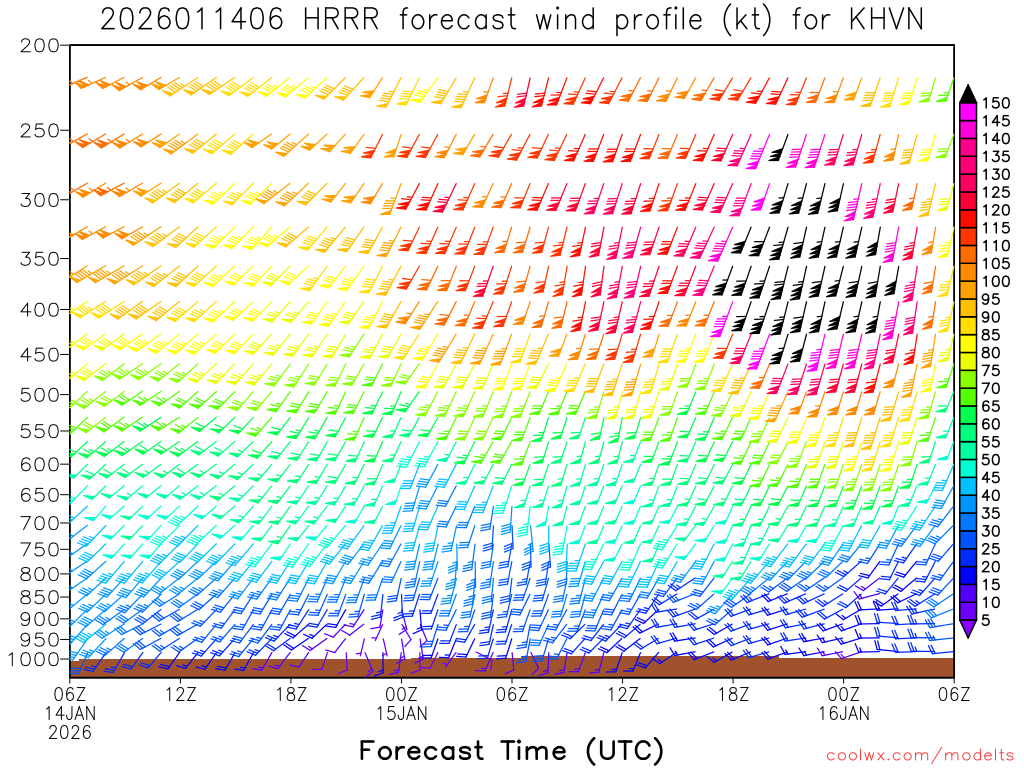 2026011406 HRRR forecast wind profile (kt) for KHVN

200
250
300
350
400
450
500
550
600
650
700
750
800
850
900
950
1000

150
145
140
135
130
125
120
115
110
105
100
95
90
85
80
75
70
65
60
55
50
45
40
35
30
25
20
15
10
5

06Z
14JAN
2026
12Z
18Z
00Z
15JAN
06Z
12Z
18Z
00Z
16JAN
06Z

Forecast Time (UTC)

coolwx.com/modelts